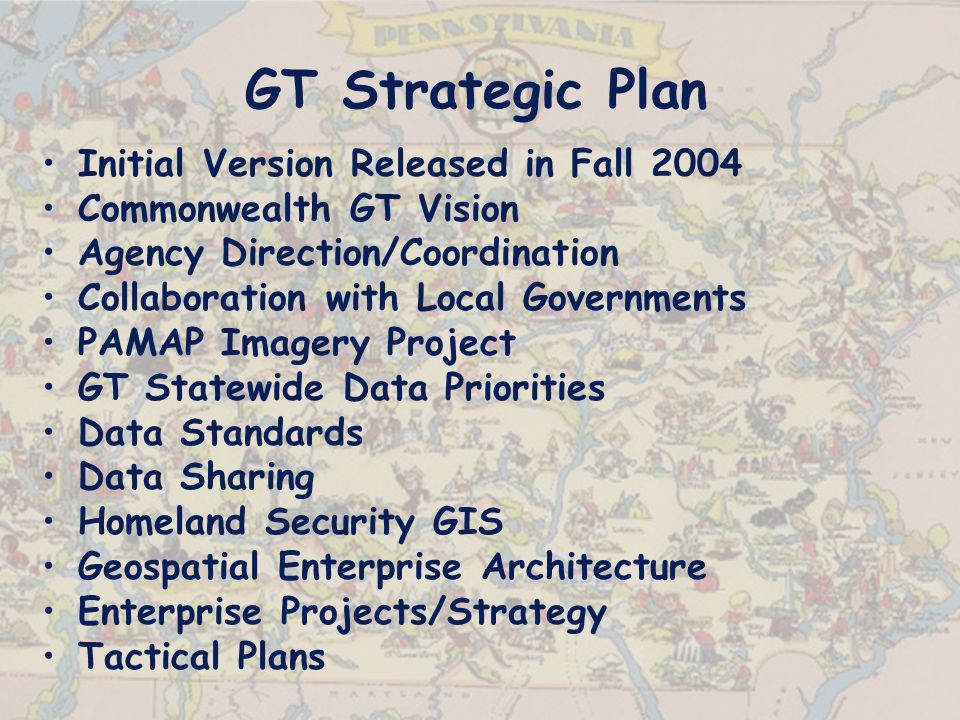 PENNSYLVANIA

GT Strategic Plan

• Initial Version Released in Fall 2004
• Commonwealth GT Vision
• Agency Direction/Coordination
• Collaboration with Local Governments
• PAMAP Imagery Project
• GT Statewide Data Priorities
• Data Standards
• Data Sharing
• Homeland Security GIS
• Geospatial Enterprise Architecture
• Enterprise Projects/Strategy
• Tactical Plans